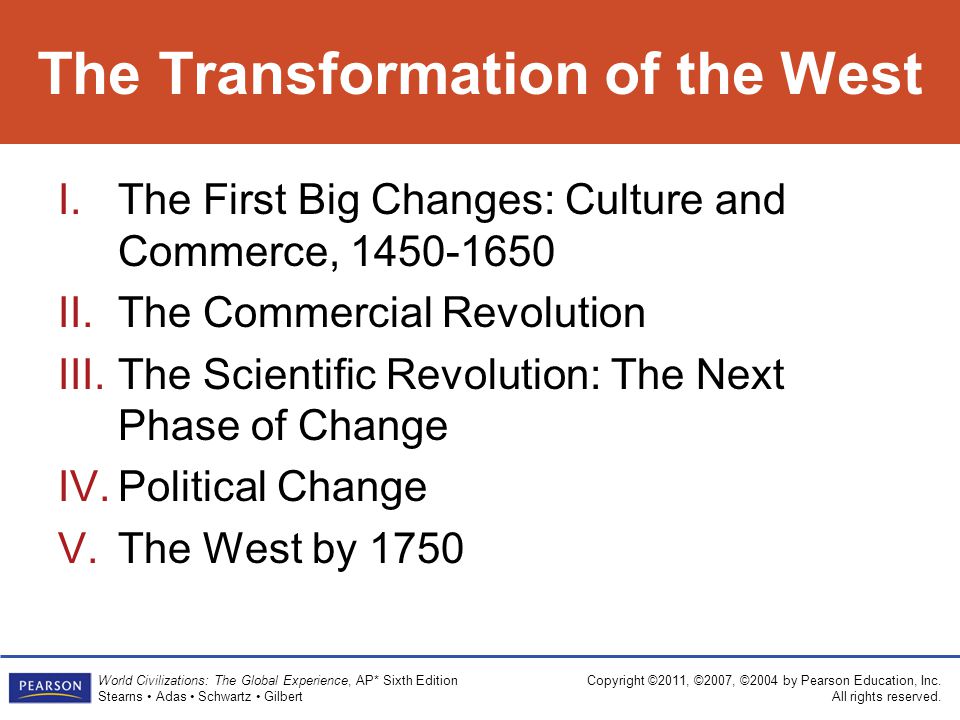 The Transformation of the West

I. The First Big Changes: Culture and Commerce, 1450-1650
II. The Commercial Revolution
III. The Scientific Revolution: The Next Phase of Change
IV. Political Change
V. The West by 1750

PEARSON

World Civilizations: The Global Experience, AP* Sixth Edition
Stearns • Adas • Schwartz • Gilbert

Copyright ©2011, ©2007, ©2004 by Pearson Education, Inc.
All rights reserved.